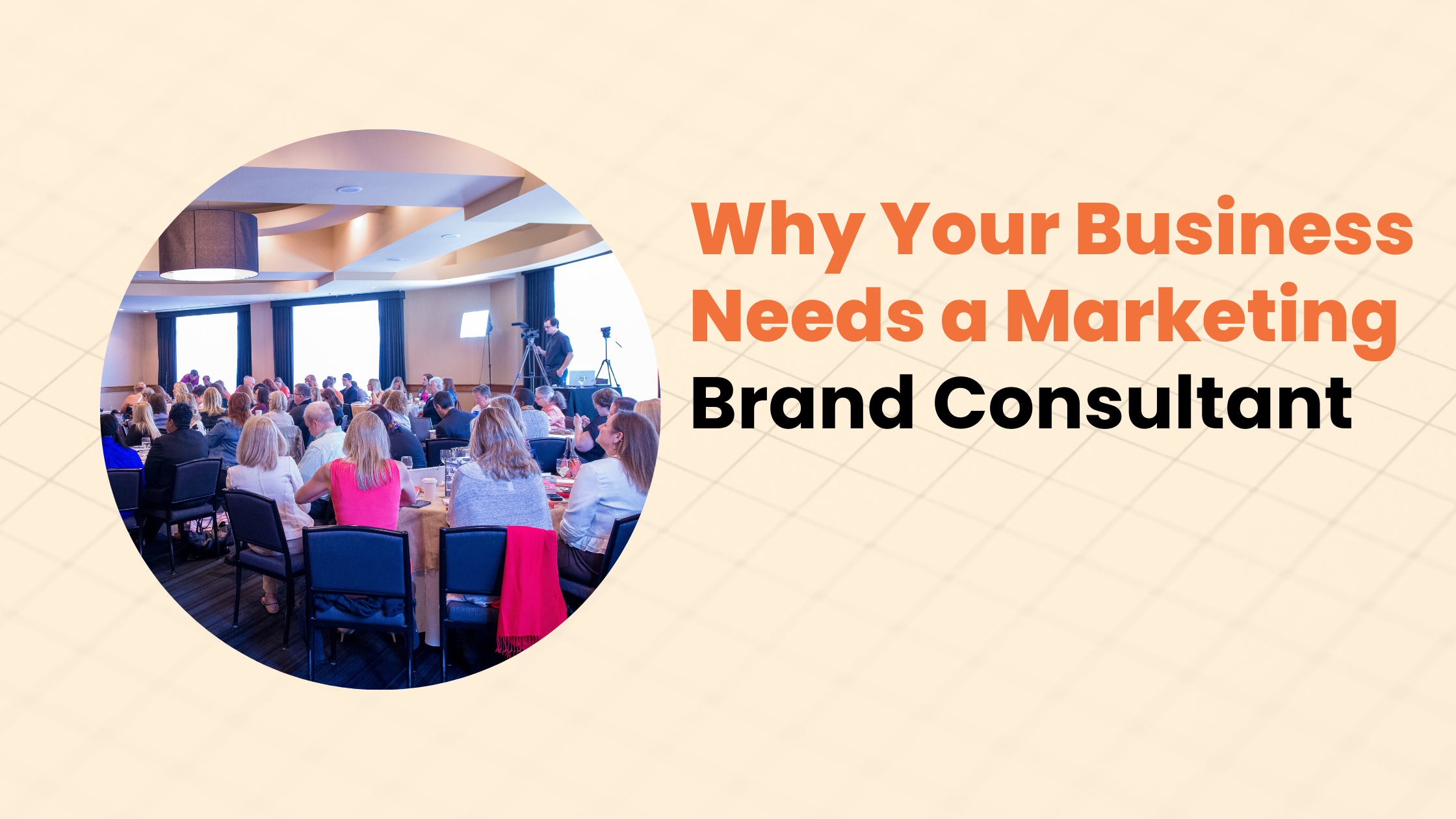 Why Your Business Needs a Marketing Brand Consultant